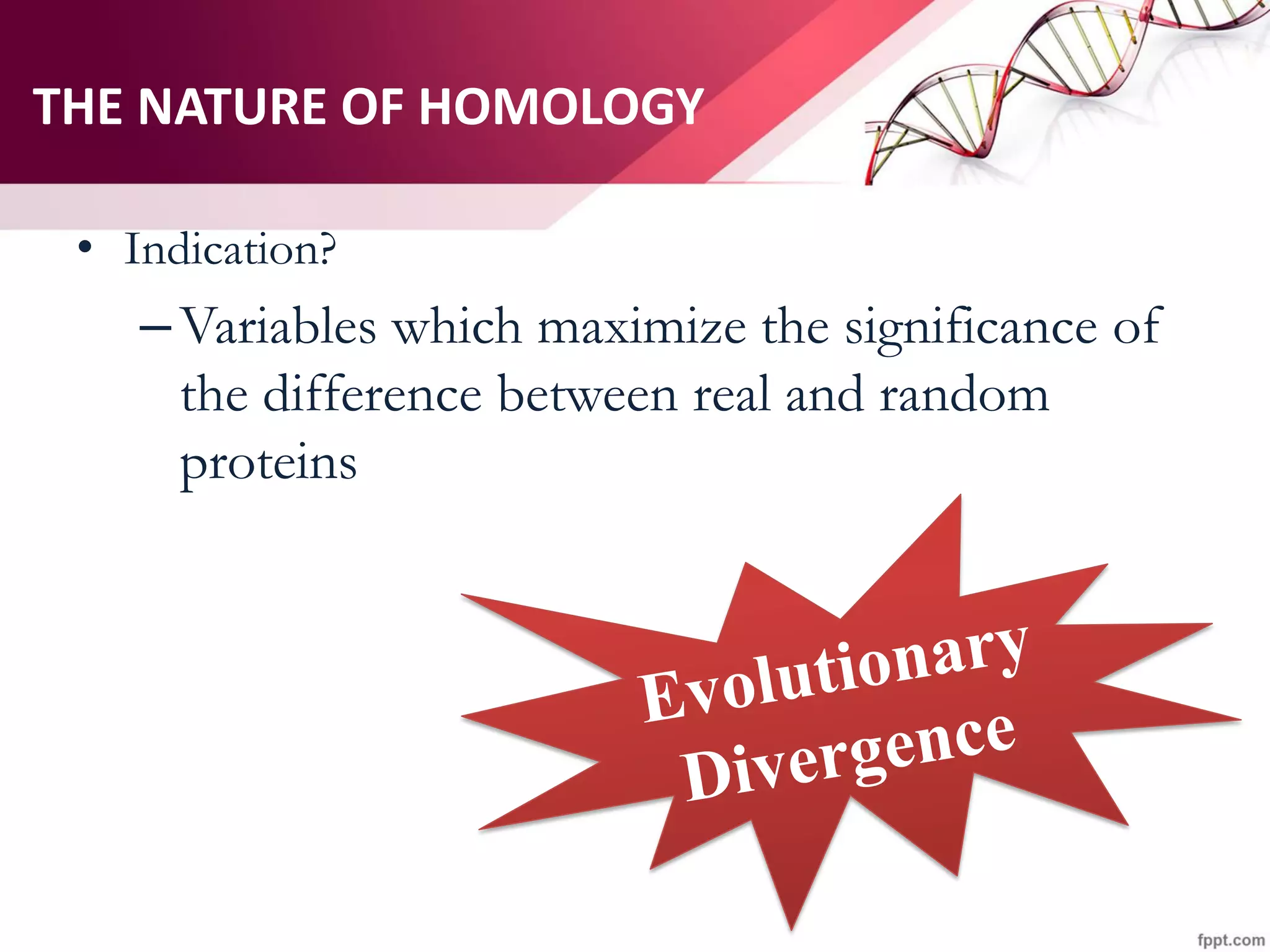 THE NATURE OF HOMOLOGY

• Indication?

– Variables which maximize the significance of the difference between real and random proteins

Evolutionary Divergence

fppt.com